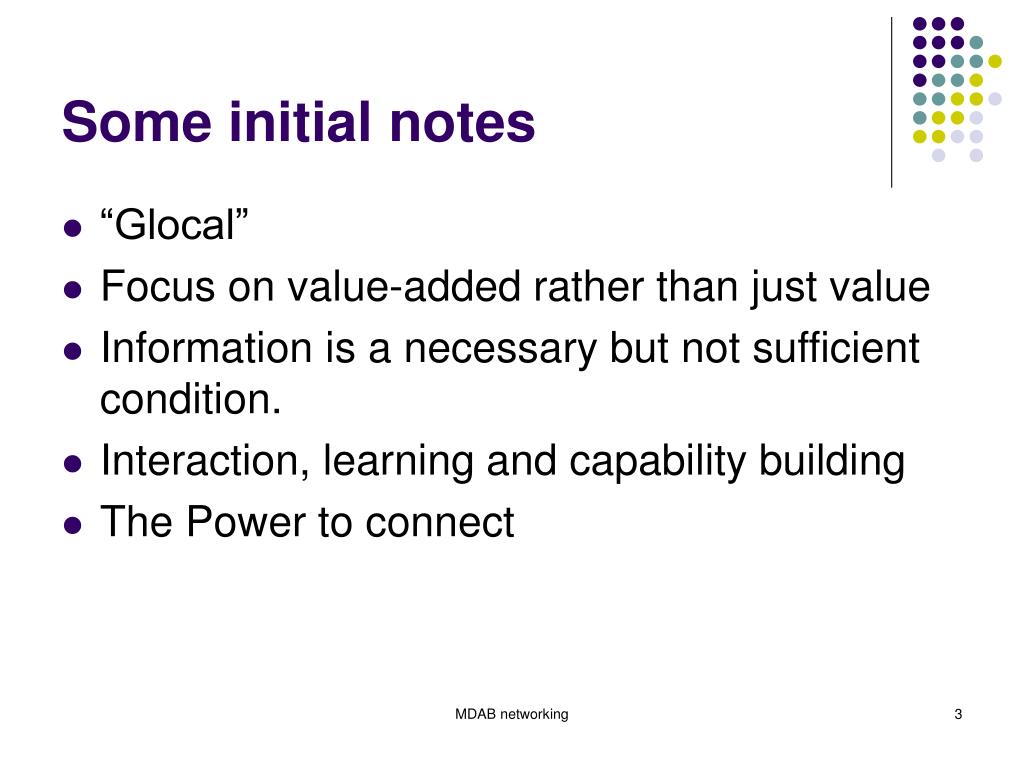 Some initial notes

- “Glocal”
- Focus on value-added rather than just value
- Information is a necessary but not sufficient condition.
- Interaction, learning and capability building
- The Power to connect

MDAB networking

3